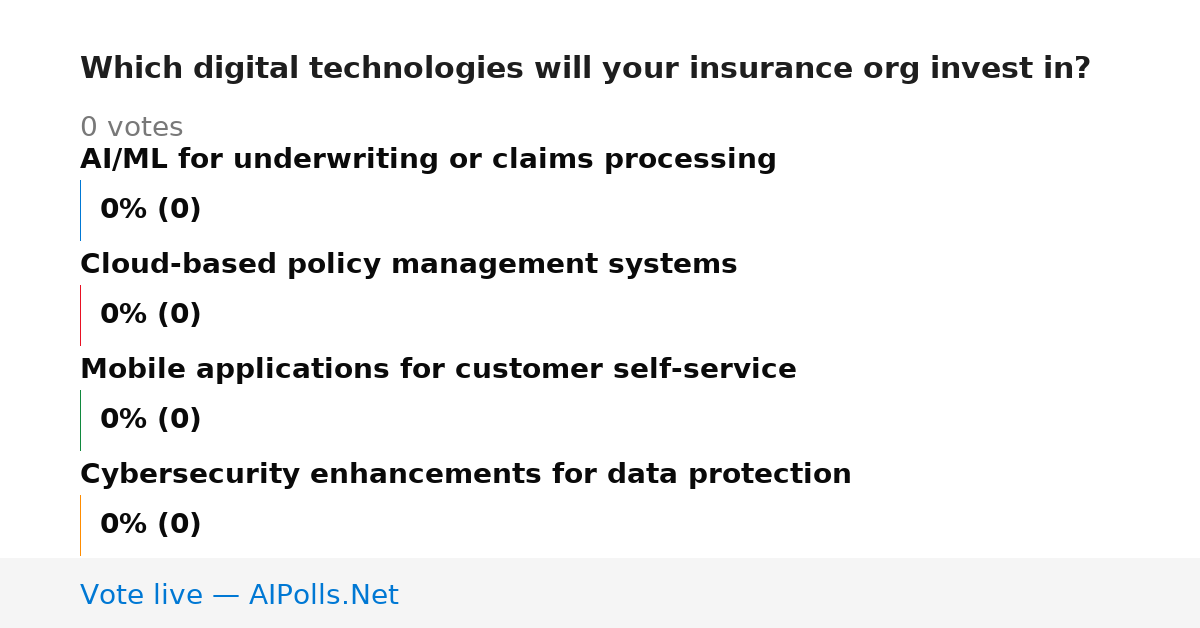 Which digital technologies will your insurance org invest in?

0 votes

AI/ML for underwriting or claims processing

0% (0)

Cloud-based policy management systems

0% (0)

Mobile applications for customer self-service

0% (0)

Cybersecurity enhancements for data protection

0% (0)

Vote live — AIPolls.Net